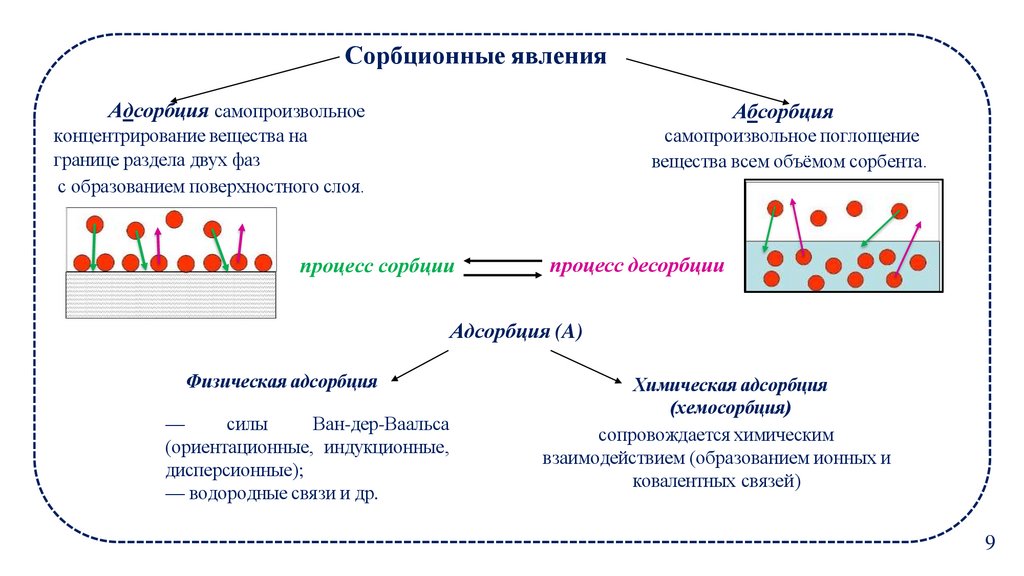 Сорбционные явления

Адсорбция самопроизвольное концентрирование вещества на границе раздела двух фаз с образованием поверхностного слоя.

Абсорбция самопроизвольное поглощение вещества всем объёмом сорбента.

процесс сорбции

процесс десорбции

Адсорбция (А)

Физическая адсорбция

— силы Ван-дер-Ваальса (ориентационные, индукционные, дисперсионные);
— водородные связи и др.

Химическая адсорбция (хемосорбция)

сопровождается химическим взаимодействием (образованием ионных и ковалентных связей)

9